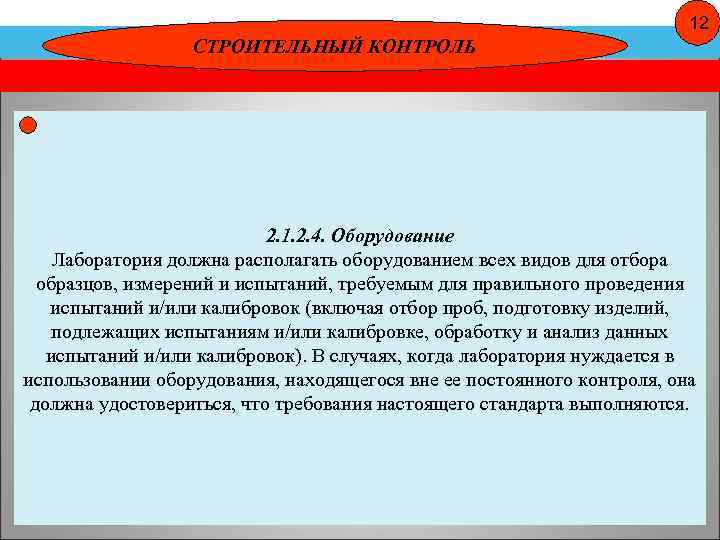 12

СТРОИТЕЛЬНЫЙ КОНТРОЛЬ

2.1.2.4. Оборудование
Лаборатория должна располагать оборудованием всех видов для отбора образцов, измерений и испытаний, требуемым для правильного проведения испытаний и/или калибровок (включая отбор проб, подготовку изделий, подлежащих испытаниям и/или калибровке, обработку и анализ данных испытаний и/или калибровок). В случаях, когда лаборатория нуждается в использовании оборудования, находящегося вне ее постоянного контроля, она должна удостовериться, что требования настоящего стандарта выполняются.